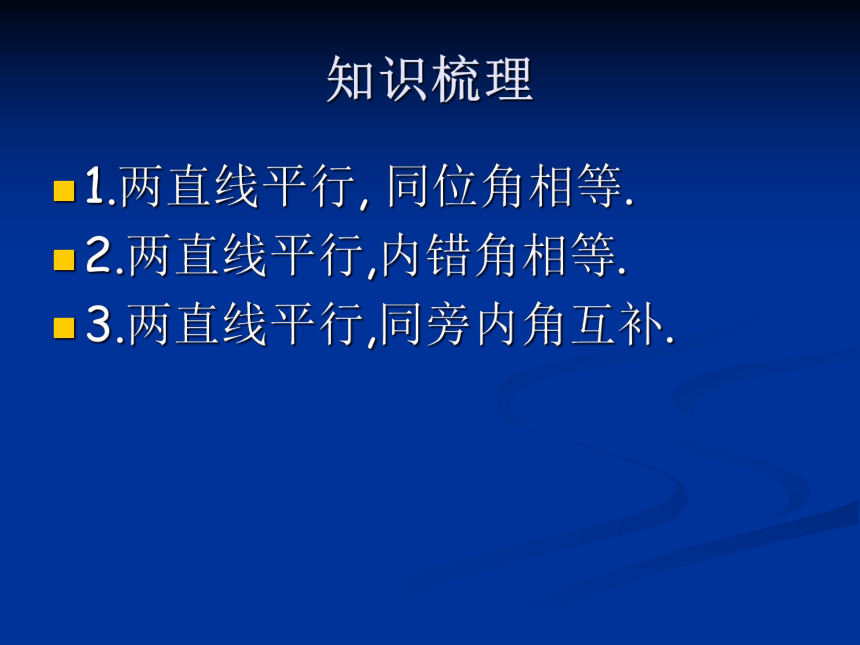 知识梳理

1.两直线平行, 同位角相等.

2.两直线平行,内错角相等.

3.两直线平行,同旁内角互补.